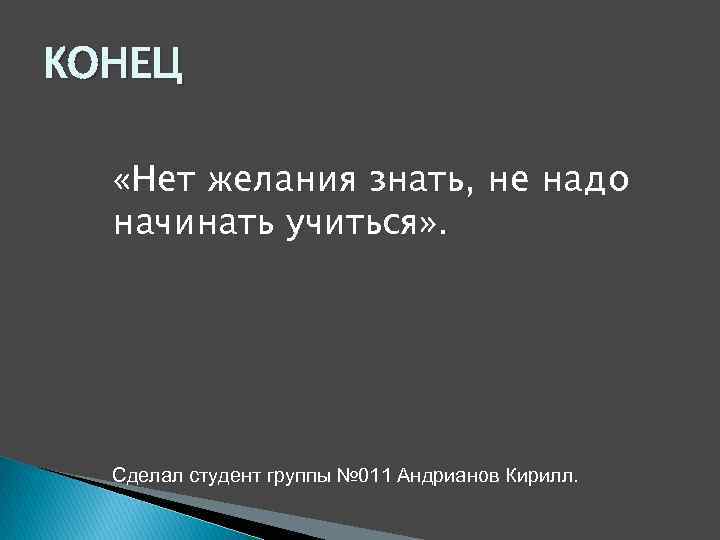 КОНЕЦ

«Нет желания знать, не надо начинать учиться».

Сделал студент группы №011 Андрианов Кирилл.